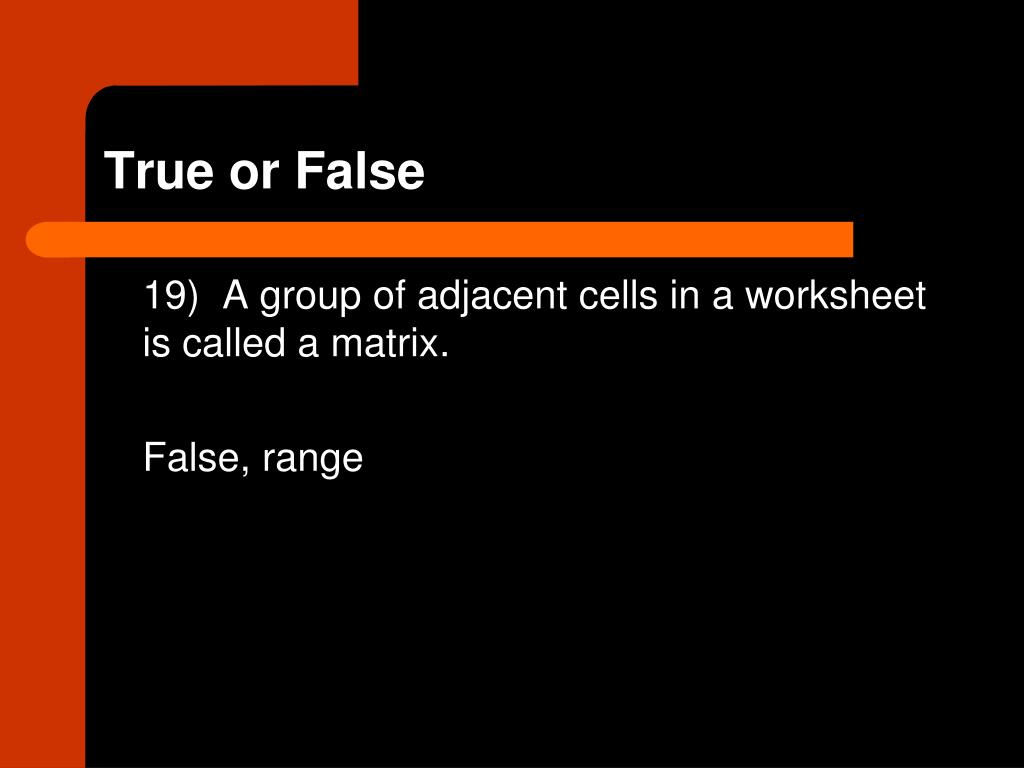 True or False

19) A group of adjacent cells in a worksheet is called a matrix.

False, range